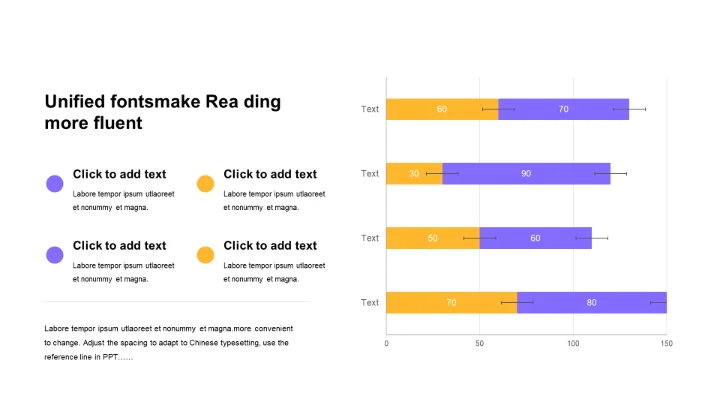 Unified fontsmake Rea ding more fluent

Click to add text
Labore tempor ipsum utlaoreet et nonummy et magna.

Click to add text
Labore tempor ipsum utlaoreet et nonummy et magna.

Click to add text
Labore tempor ipsum utlaoreet et nonummy et magna.

Click to add text
Labore tempor ipsum utlaoreet et nonummy et magna.

Labore tempor ipsum utlaoreet et nonummy et magna.more convenient to change. Adjust the spacing to adapt to Chinese typesetting, use the reference line in PPT……

Text 60 70
Text 30 90
Text 50 60
Text 70 80
0 50 100 150